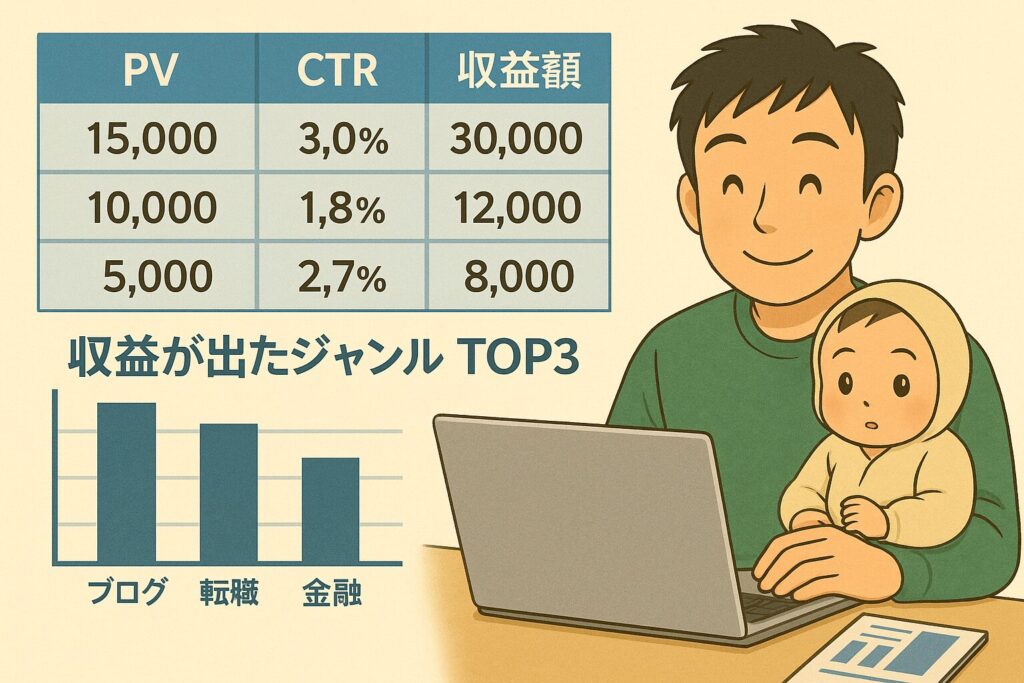 | PV | CTR | 収益額 |
|---|---|---|
| 15,000 | 3,0% | 30,000 |
| 10,000 | 1,8% | 12,000 |
| 5,000 | 2,7% | 8,000 |

収益が出たジャンル TOP3

ブログ 転職 金融